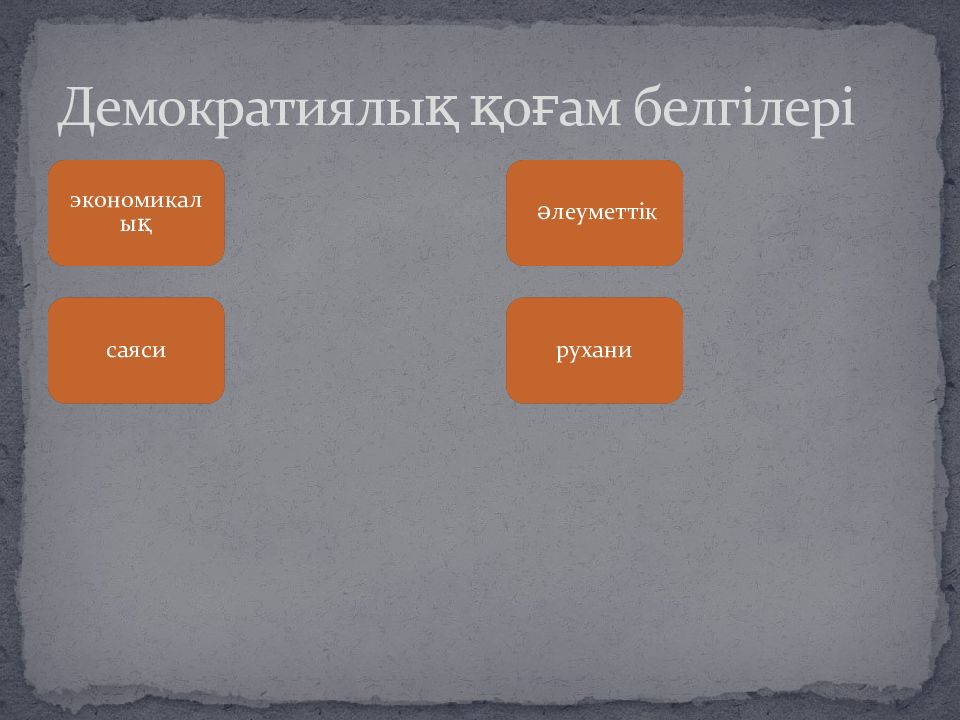 Демократиялық қоғам белгілері

экономикалық

әлеуметтік

саяси

рухани